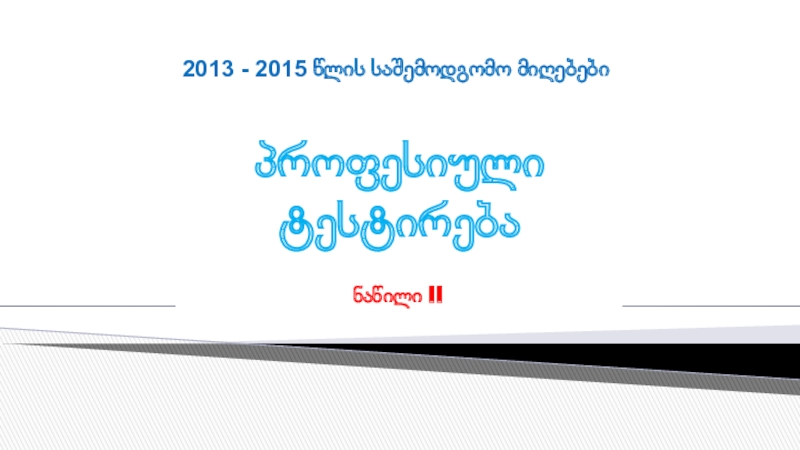 2013 - 2015 წლის საშემოდგომო მიღებები

პროფესიული ტესტირება

ნაწილი II